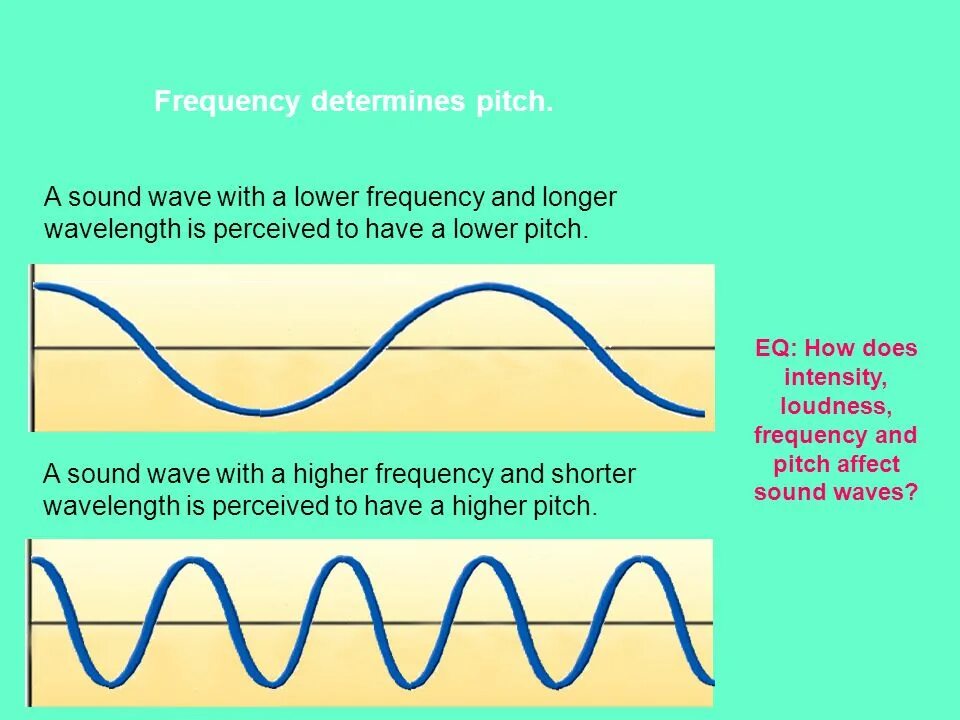 Frequency determines pitch.

A sound wave with a lower frequency and longer wavelength is perceived to have a lower pitch.

A sound wave with a higher frequency and shorter wavelength is perceived to have a higher pitch.

EQ: How does intensity, loudness, frequency and pitch affect sound waves?